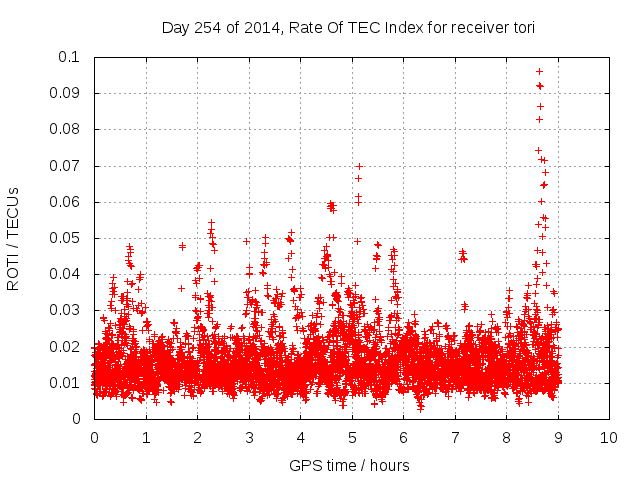 Day 254 of 2014, Rate Of TEC Index for receiver tori

ROTI / TECUs

0.1
0.09
0.08
0.07
0.06
0.05
0.04
0.03
0.02
0.01
0

0 1 2 3 4 5 6 7 8 9 10

GPS time / hours